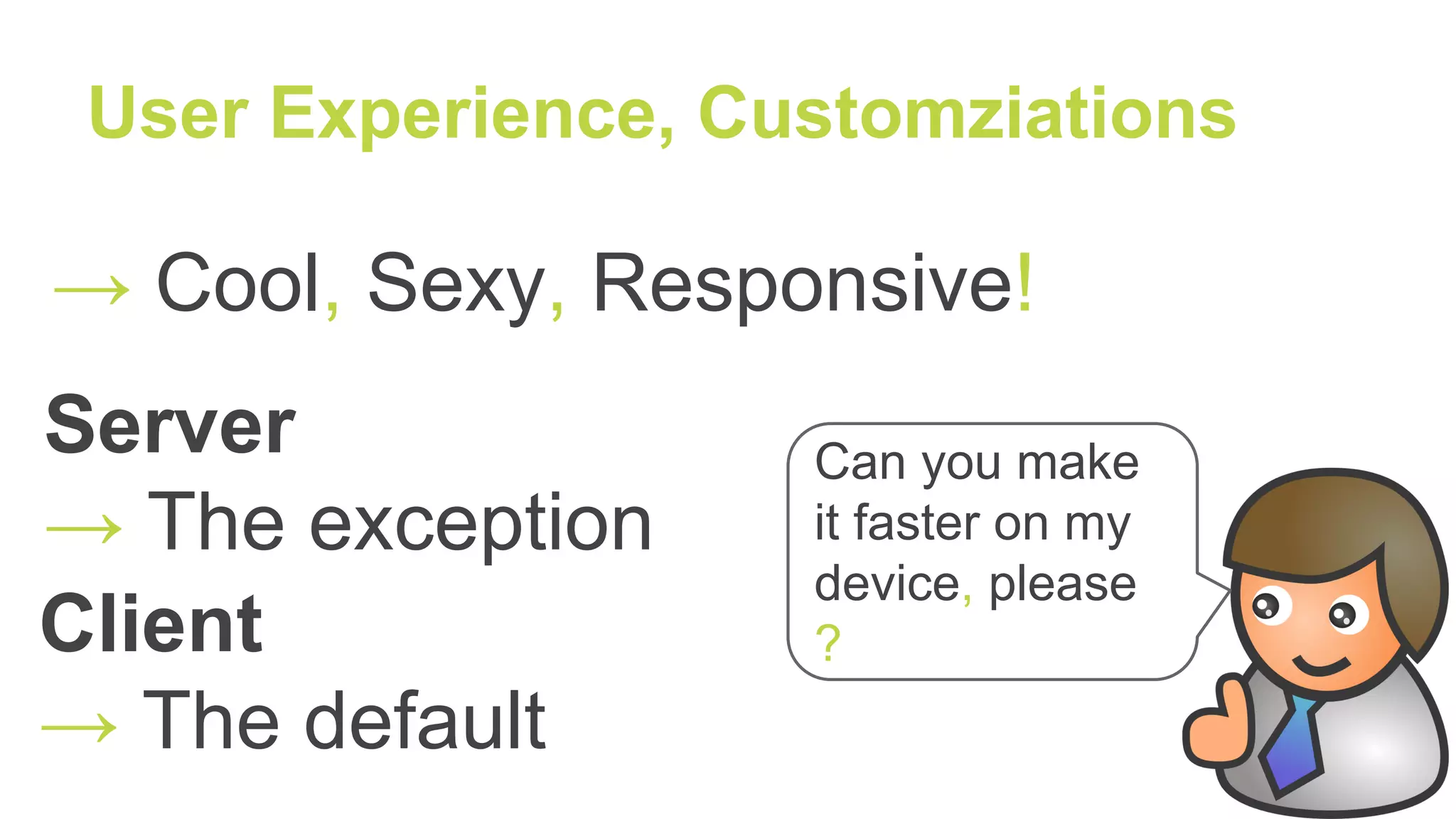 User Experience, Customziations

→ Cool, Sexy, Responsive!

Server
→ The exception
Client
→ The default

Can you make it faster on my device, please ?